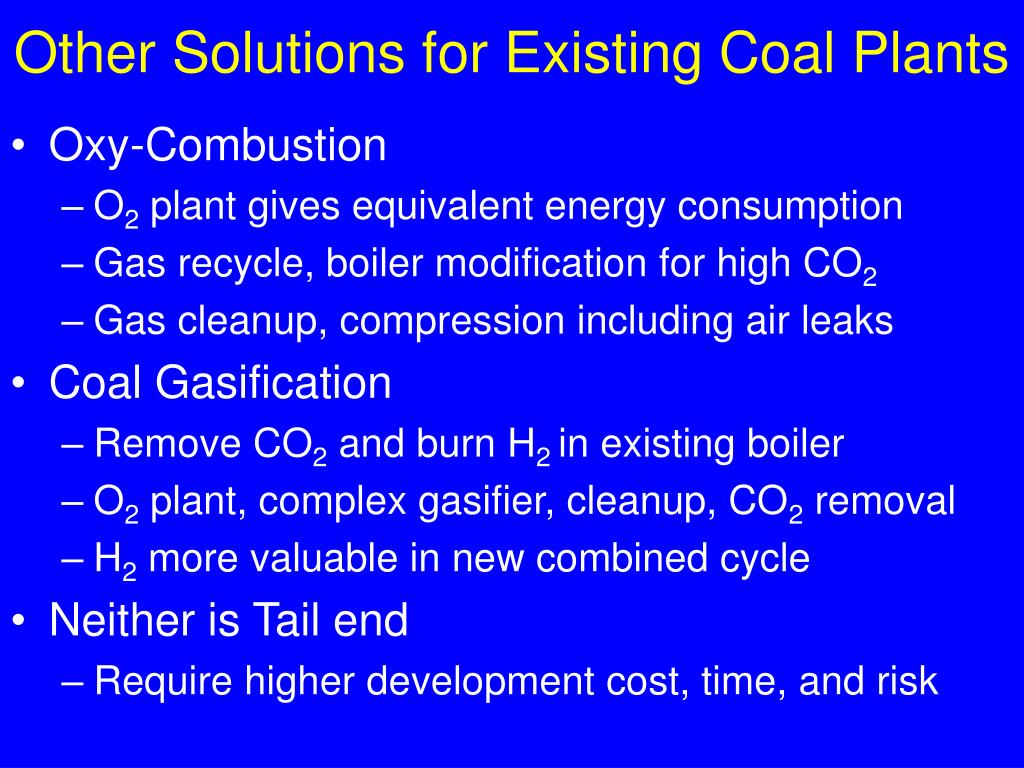 Other Solutions for Existing Coal Plants

• Oxy-Combustion
– $O_2$ plant gives equivalent energy consumption
– Gas recycle, boiler modification for high $CO_2$
– Gas cleanup, compression including air leaks
• Coal Gasification
– Remove $CO_2$ and burn $H_2$ in existing boiler
– $O_2$ plant, complex gasifier, cleanup, $CO_2$ removal
– $H_2$ more valuable in new combined cycle
• Neither is Tail end
– Require higher development cost, time, and risk